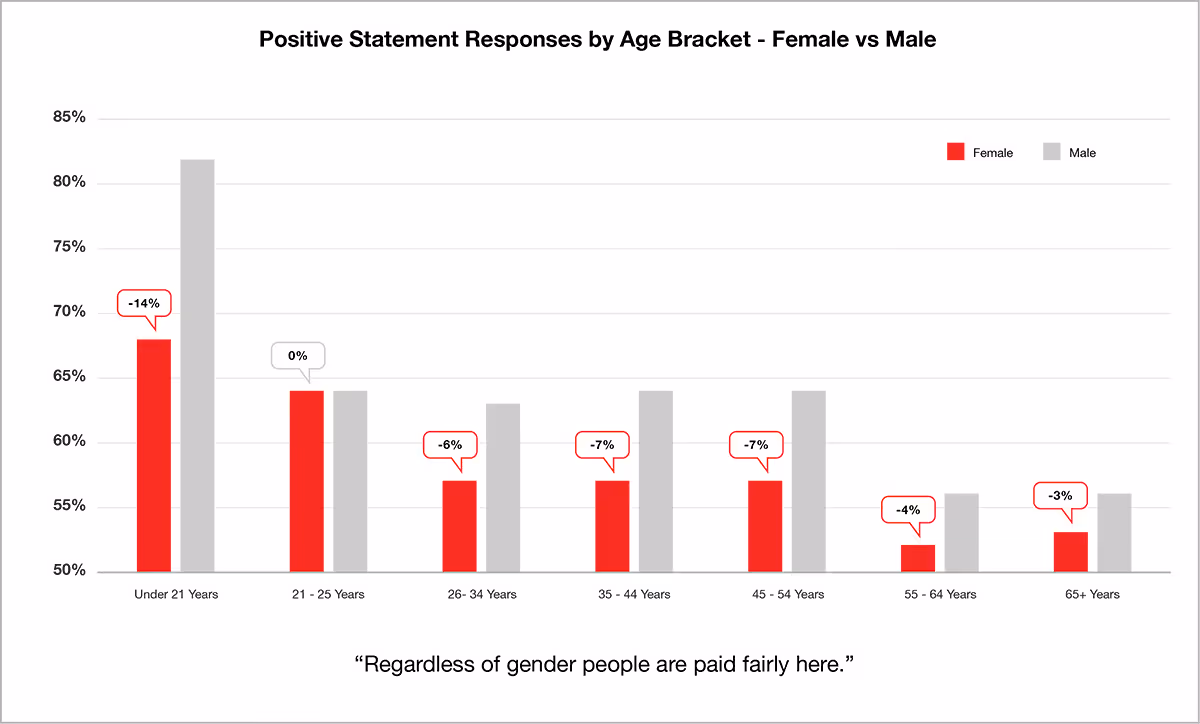 Positive Statement Responses by Age Bracket - Female vs Male

85%
80%
75%
70%
65%
60%
55%
50%

Female Male

-14%
0%
-6%
-7%
-7%
-4%
-3%

Under 21 Years
21 - 25 Years
26- 34 Years
35 - 44 Years
45 - 54 Years
55 - 64 Years
65+ Years

“Regardless of gender people are paid fairly here.”